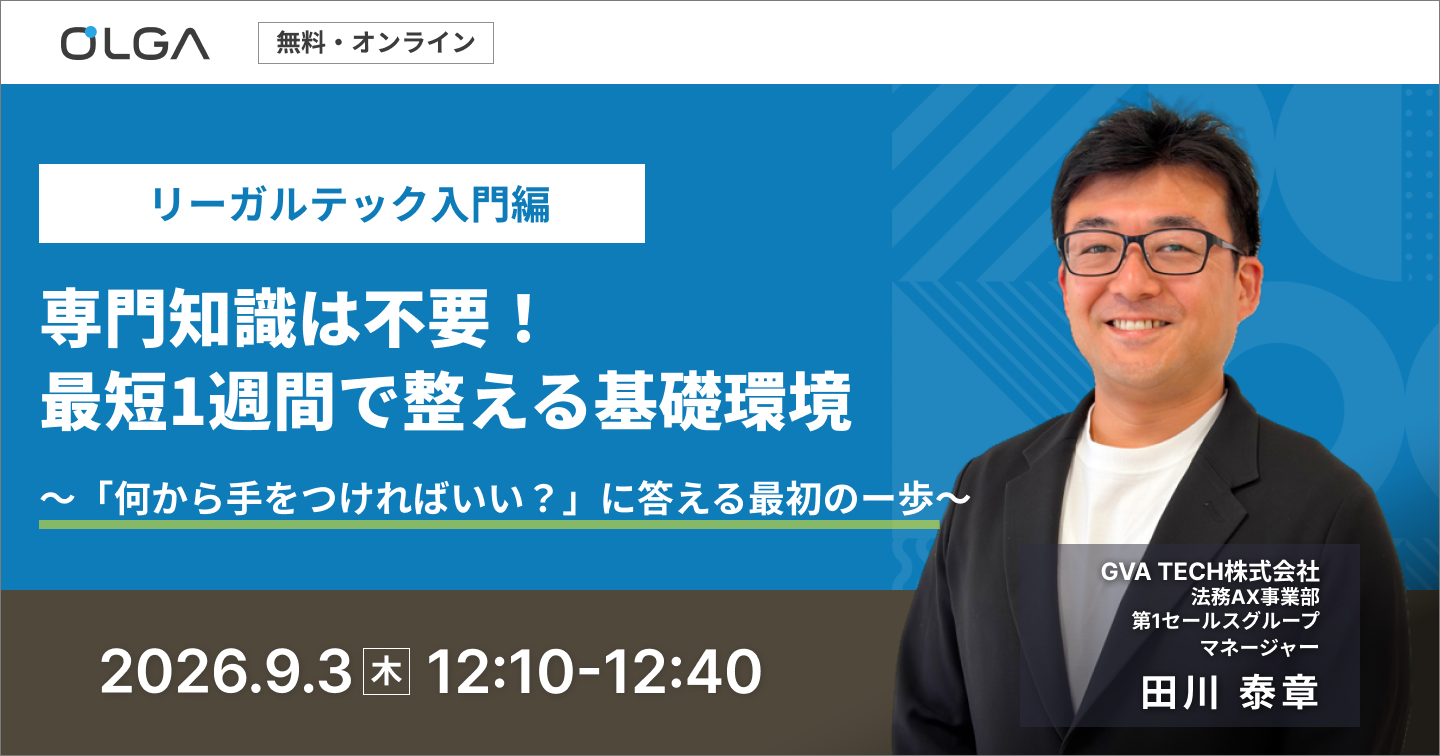 OLGA

無料・オンライン

リーガルテック入門編

専門知識は不要！
最短1週間で整える基礎環境

〜「何から手をつければいい？」に答える最初の一歩〜

2026.9.3 木 12:10-12:40

GVA TECH株式会社
法務AX事業部
第1セールスグループ
マネージャー
田川 泰章